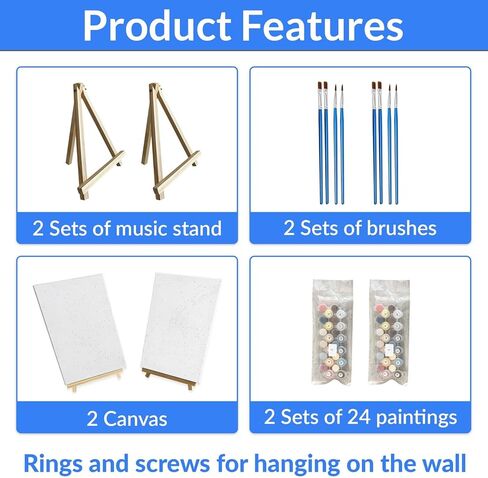 Product Features

2 Sets of music stand

2 Sets of brushes

2 Canvas

2 Sets of 24 paintings

Rings and screws for hanging on the wall